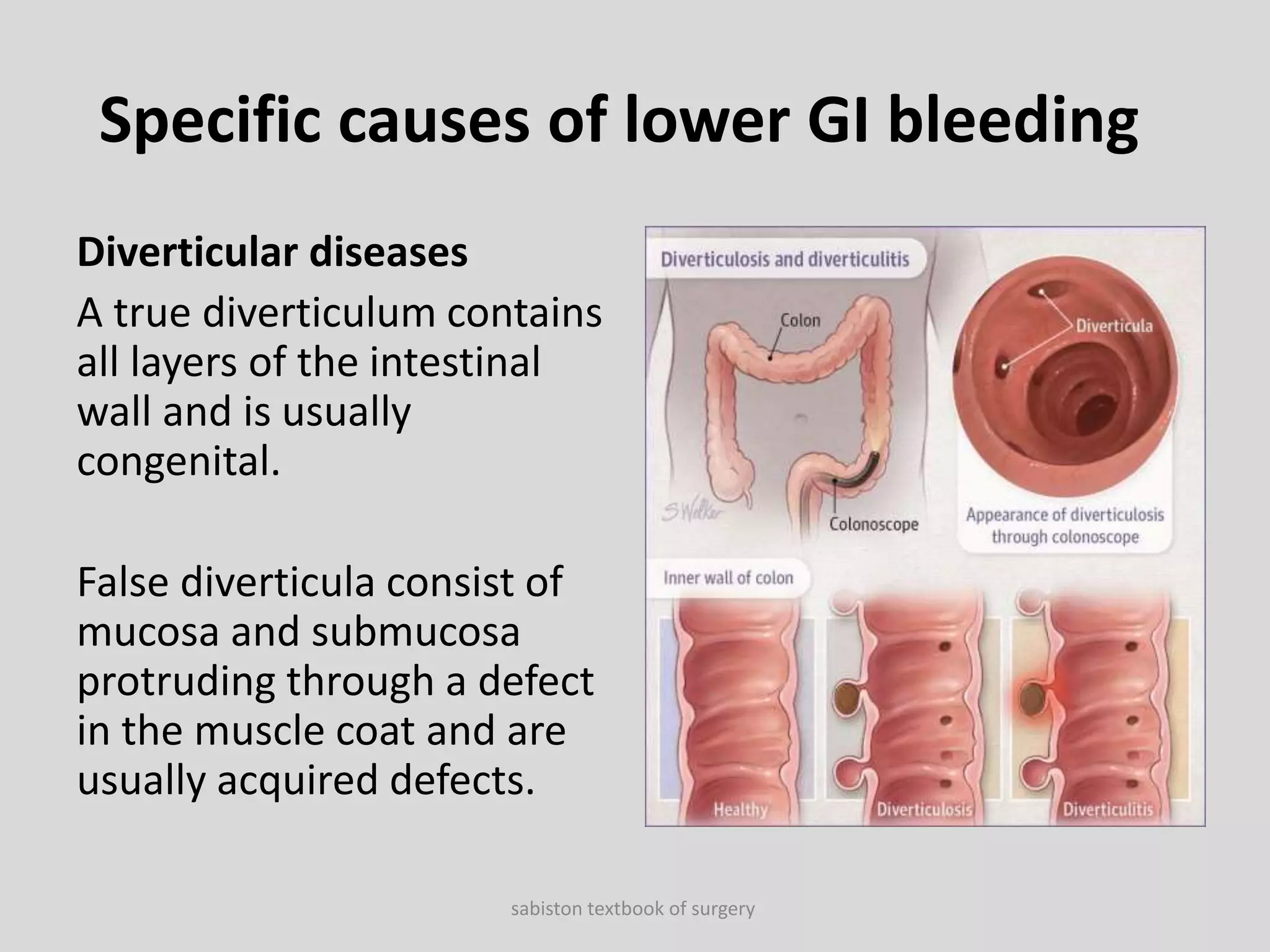 Specific causes of lower GI bleeding

Diverticular diseases

A true diverticulum contains all layers of the intestinal wall and is usually congenital.

False diverticula consist of mucosa and submucosa protruding through a defect in the muscle coat and are usually acquired defects.

Diverticulosis and diverticulitis

Colon

Diverticula

S Walker

Colonoscope

Appearance of diverticulosis through colonoscope

Inner wall of colon

Healthy

Diverticulosis

Diverticulitis

sabiston textbook of surgery